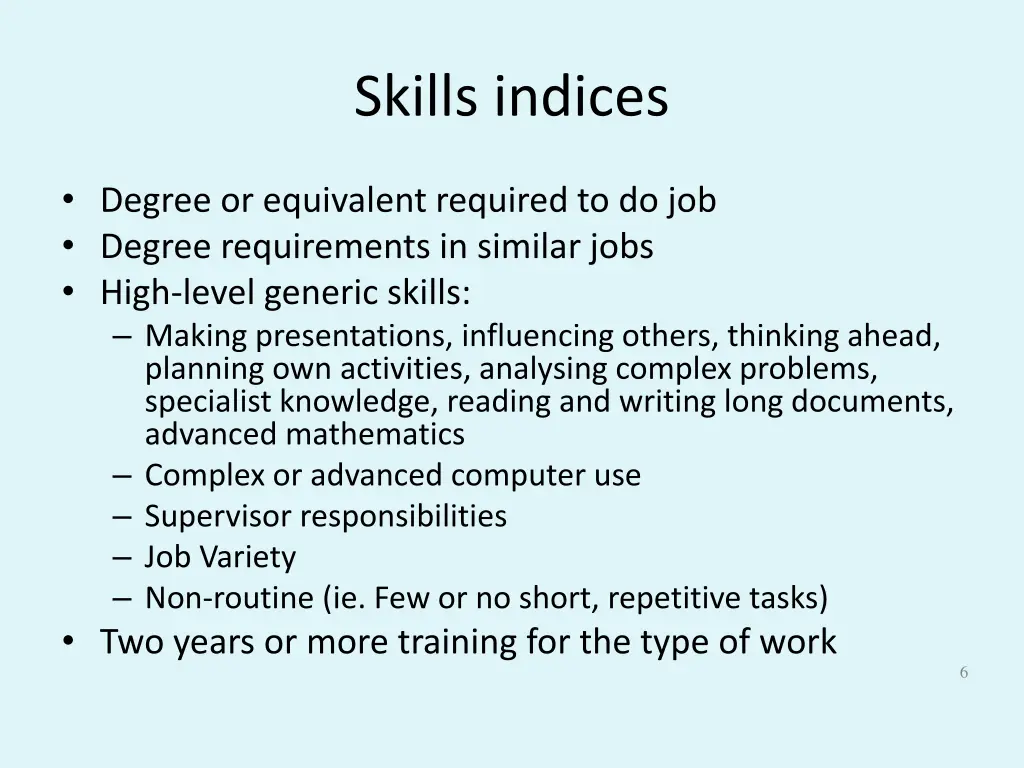 Skills indices

• Degree or equivalent required to do job
• Degree requirements in similar jobs
• High-level generic skills:
– Making presentations, influencing others, thinking ahead, planning own activities, analysing complex problems, specialist knowledge, reading and writing long documents, advanced mathematics
– Complex or advanced computer use
– Supervisor responsibilities
– Job Variety
– Non-routine (ie. Few or no short, repetitive tasks)
• Two years or more training for the type of work

6